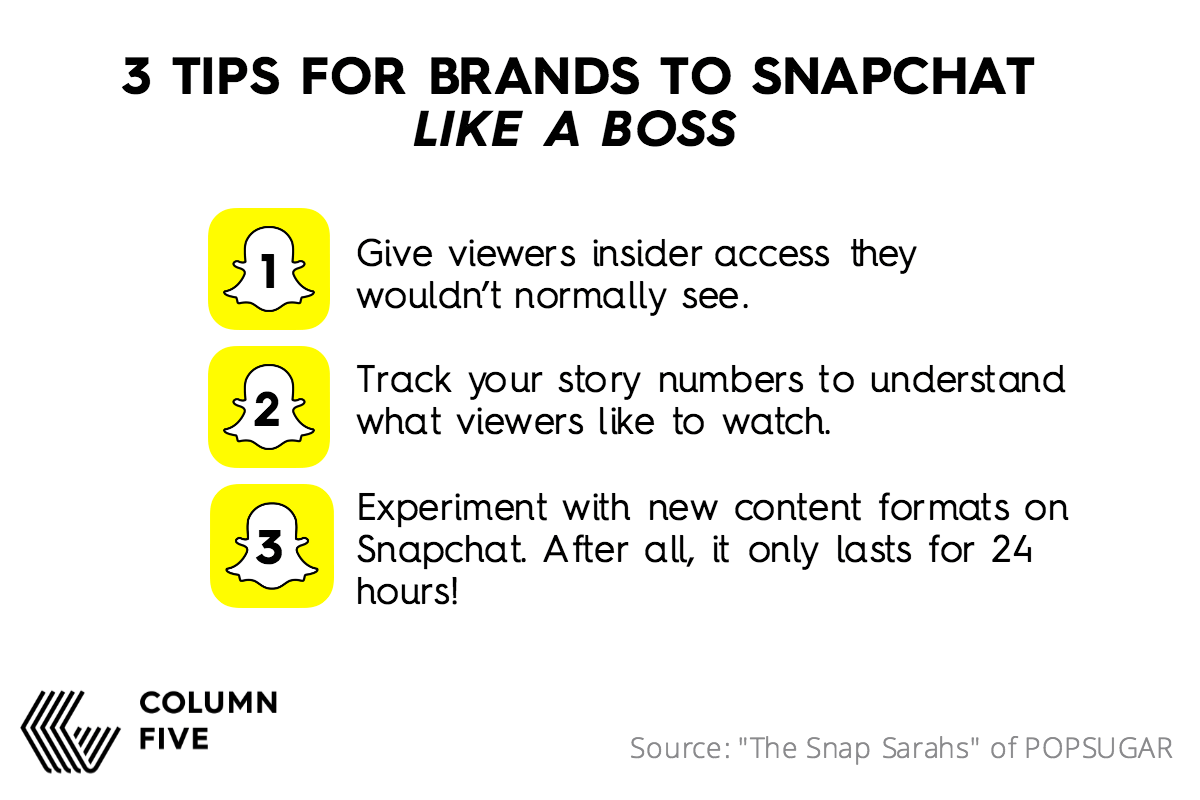 3 TIPS FOR BRANDS TO SNAPCHAT
LIKE A BOSS

1 Give viewers insider access they wouldn't normally see.

2 Track your story numbers to understand what viewers like to watch.

3 Experiment with new content formats on Snapchat. After all, it only lasts for 24 hours!

COLUMN FIVE

Source: "The Snap Sarahs" of POPSUGAR